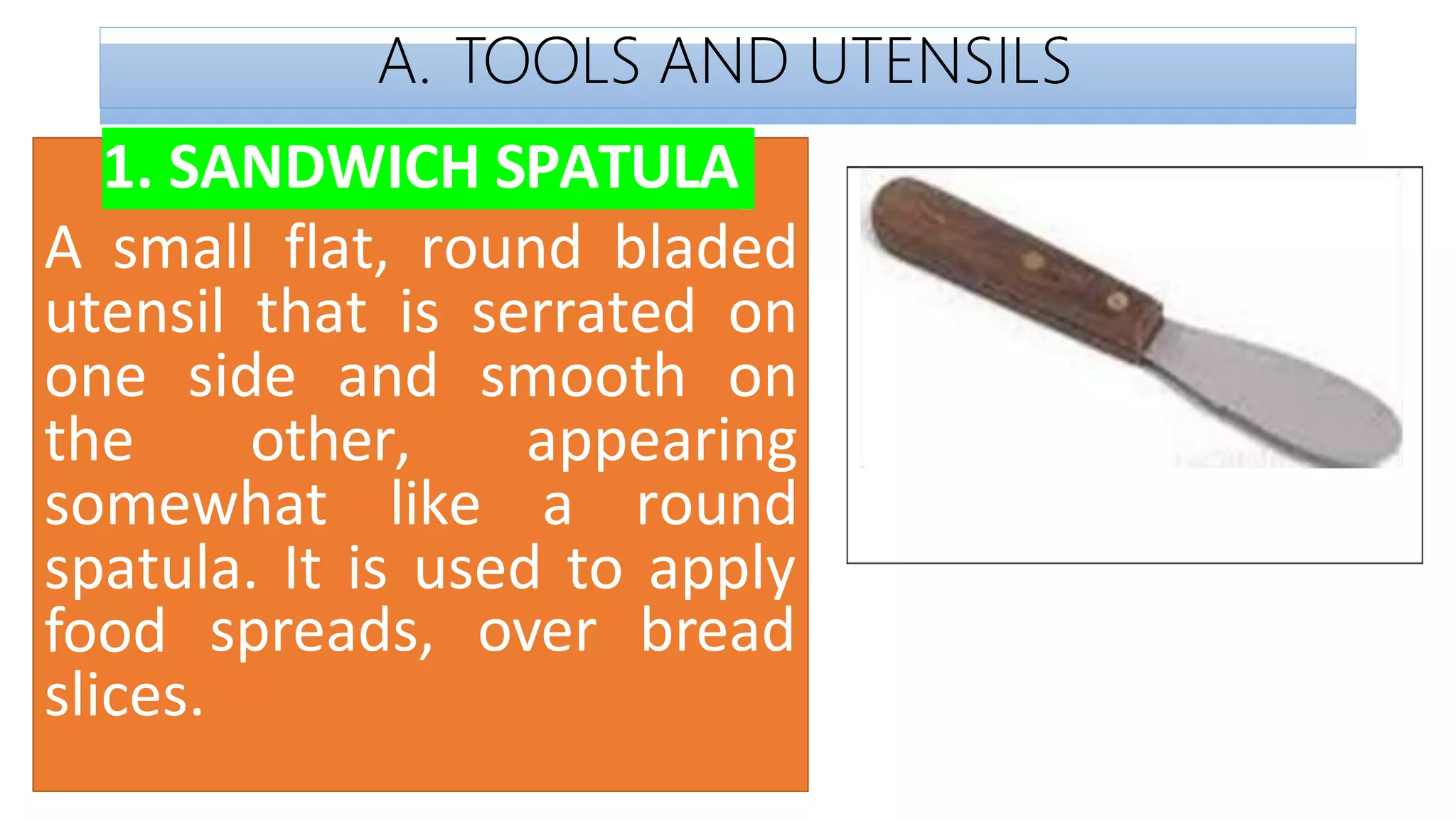 A. TOOLS AND UTENSILS

1. SANDWICH SPATULA

A small flat, round bladed utensil that is serrated on one side and smooth on the other, appearing somewhat like a round spatula. It is used to apply food spreads, over bread slices.